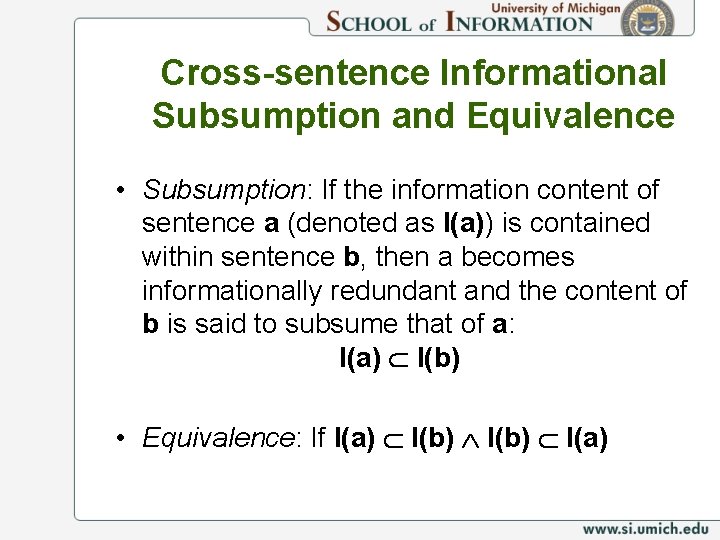 University of Michigan
SCHOOL of INFORMATION

Cross-sentence Informational Subsumption and Equivalence

• Subsumption: If the information content of sentence a (denoted as I(a)) is contained within sentence b, then a becomes informationally redundant and the content of b is said to subsume that of a:
$I(a) \subset I(b)$

• Equivalence: If $I(a) \subset I(b) \wedge I(b) \subset I(a)$

www.si.umich.edu